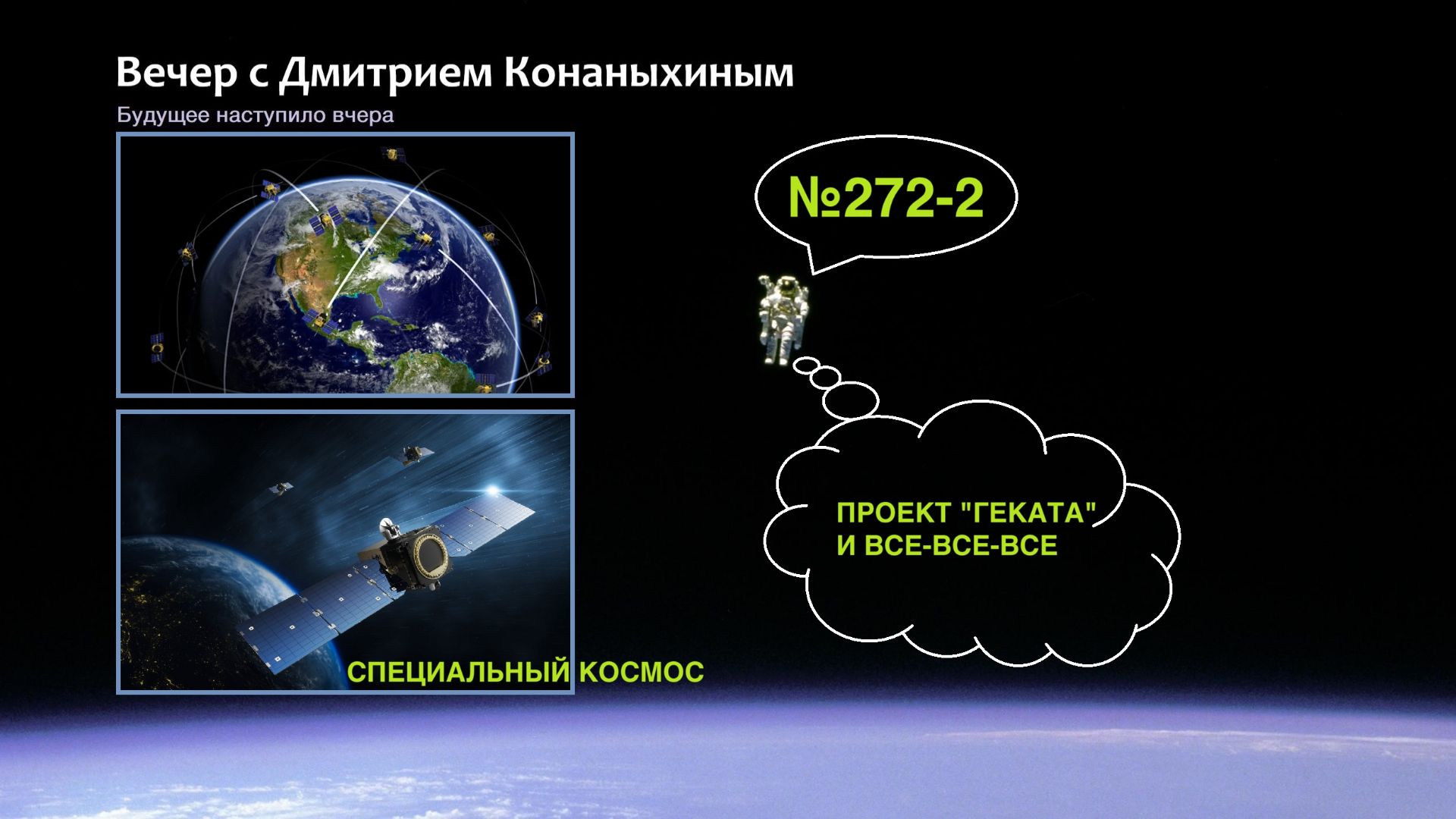 Вечер с Дмитрием Конаныхиным

Будущее наступило вчера

№272-2

ПРОЕКТ "ГЕКАТА"
И ВСЕ-ВСЕ-ВСЕ

СПЕЦИАЛЬНЫЙ КОСМОС